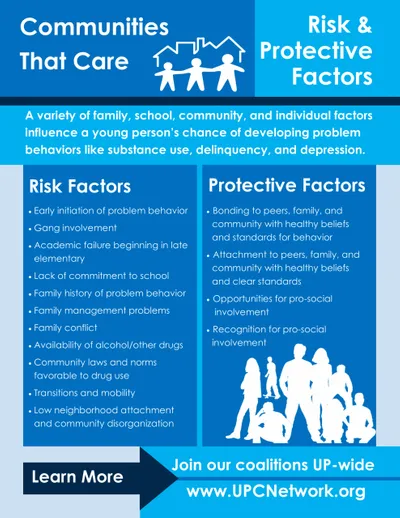 Communities That Care

Risk & Protective Factors

A variety of family, school, community, and individual factors influence a young person's chance of developing problem behaviors like substance use, delinquency, and depression.

Risk Factors

• Early initiation of problem behavior
• Gang involvement
• Academic failure beginning in late elementary
• Lack of commitment to school
• Family history of problem behavior
• Family management problems
• Family conflict
• Availability of alcohol/other drugs
• Community laws and norms favorable to drug use
• Transitions and mobility
• Low neighborhood attachment and community disorganization

Protective Factors

• Bonding to peers, family, and community with healthy beliefs and standards for behavior
• Attachment to peers, family, and community with healthy beliefs and clear standards
• Opportunities for pro-social involvement
• Recognition for pro-social involvement

Learn More

Join our coalitions UP-wide

www.UPCNetwork.org